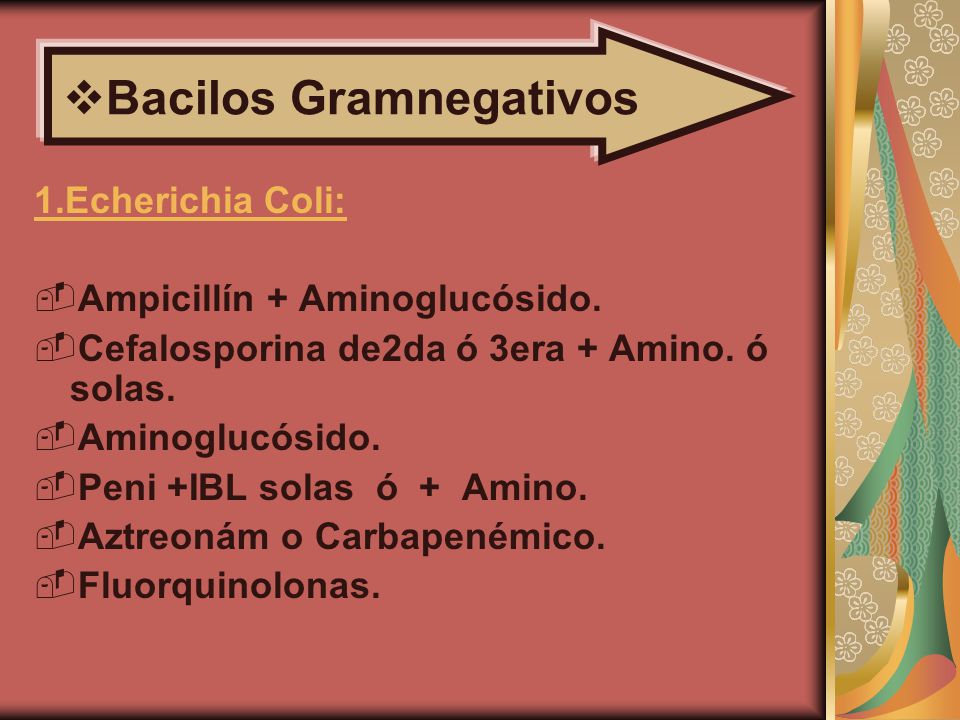 ❖Bacilos Gramnegativos

1.Echerichia Coli:

Ampicillín + Aminoglucósido.
Cefalosporina de2da ó 3era + Amino. ó solas.
Aminoglucósido.
Peni +IBL solas ó + Amino.
Aztreonám o Carbapenémico.
Fluorquinolonas.